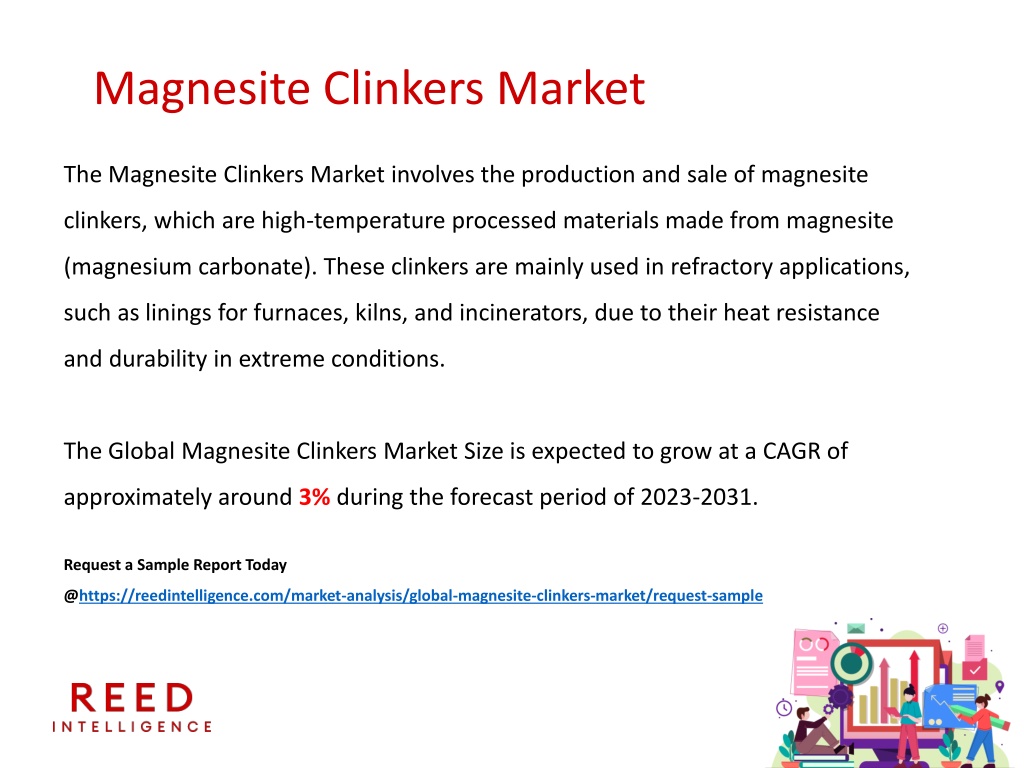 Magnesite Clinkers Market

The Magnesite Clinkers Market involves the production and sale of magnesite clinkers, which are high-temperature processed materials made from magnesite (magnesium carbonate). These clinkers are mainly used in refractory applications, such as linings for furnaces, kilns, and incinerators, due to their heat resistance and durability in extreme conditions.

The Global Magnesite Clinkers Market Size is expected to grow at a CAGR of approximately around 3% during the forecast period of 2023-2031.

Request a Sample Report Today

@https://reedintelligence.com/market-analysis/global-magnesite-clinkers-market/request-sample

REED
INTELLIGENCE